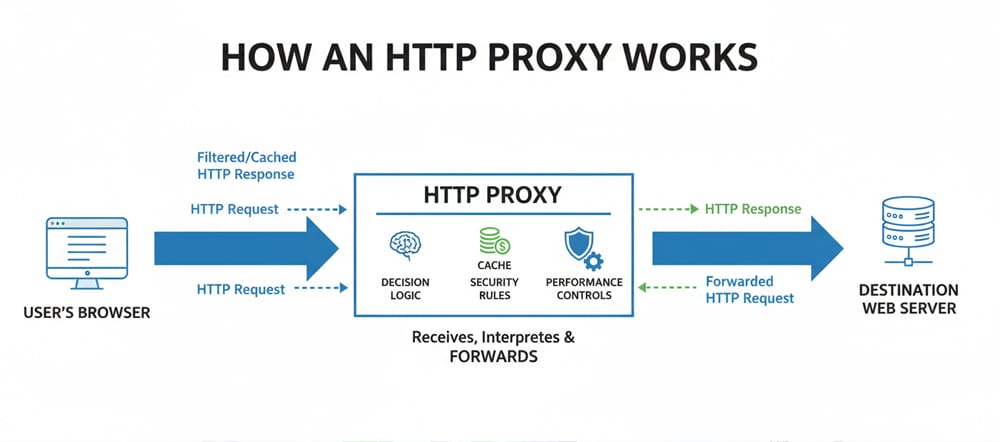 HOW AN HTTP PROXY WORKS

Filtered/Cached HTTP Response

HTTP Request

HTTP Request

USER'S BROWSER

HTTP PROXY

DECISION LOGIC

CACHE SECURITY RULES

PERFORMANCE CONTROLS

Receives, Interpretes & FORWARDS

HTTP Response

Forwarded HTTP Request

DESTINATION WEB SERVER